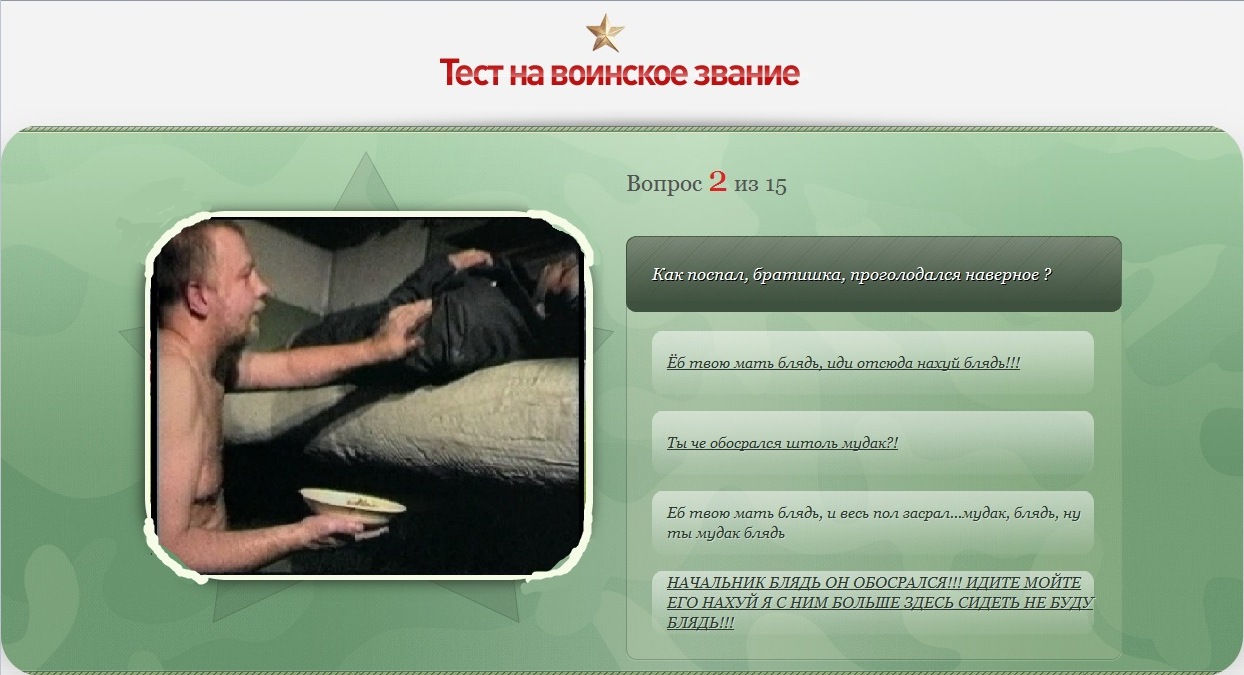 Тест на воинское звание

Вопрос 2 из 15

Как поспал, братишка, проголодался наверное ?

Ёб твою мать блядь, иди отсюда нахуй блядь!!!

Ты че обосрался штоль мудак?!

Еб твою мать блядь, и весь пол засрал...мудак, блядь, ну ты мудак блядь

НАЧАЛЬНИК БЛЯДЬ ОН ОБОСРАЛСЯ!!! ИДИТЕ МОЙТЕ ЕГО НАХУЙ Я С НИМ БОЛЬШЕ ЗДЕСЬ СИДЕТЬ НЕ БУДУ БЛЯДЬ!!!